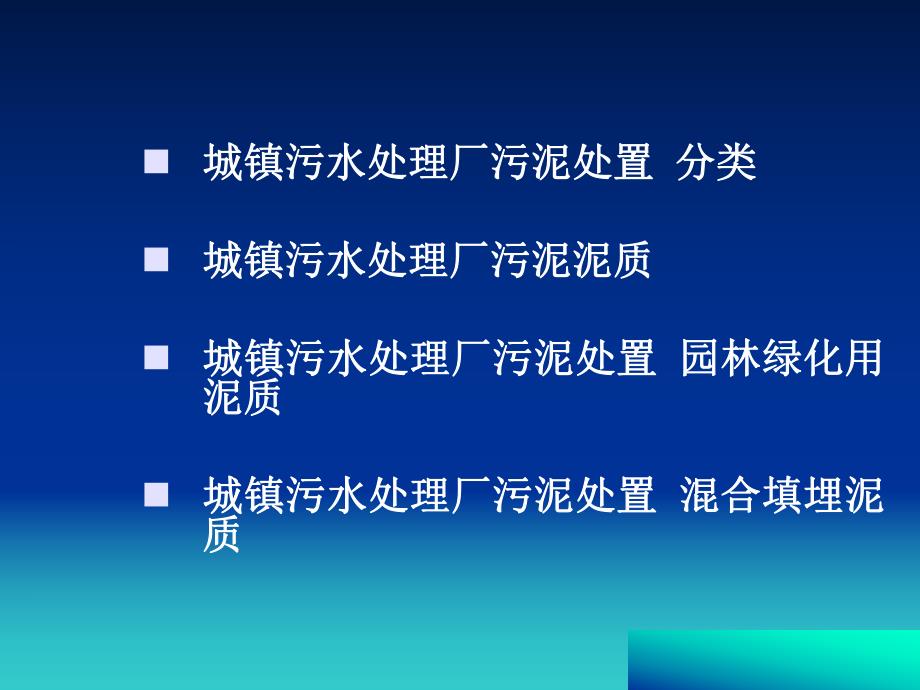 ■ 城镇污水处理厂污泥处置 分类

■ 城镇污水处理厂污泥泥质

■ 城镇污水处理厂污泥处置 园林绿化用泥质

■ 城镇污水处理厂污泥处置 混合填埋泥质